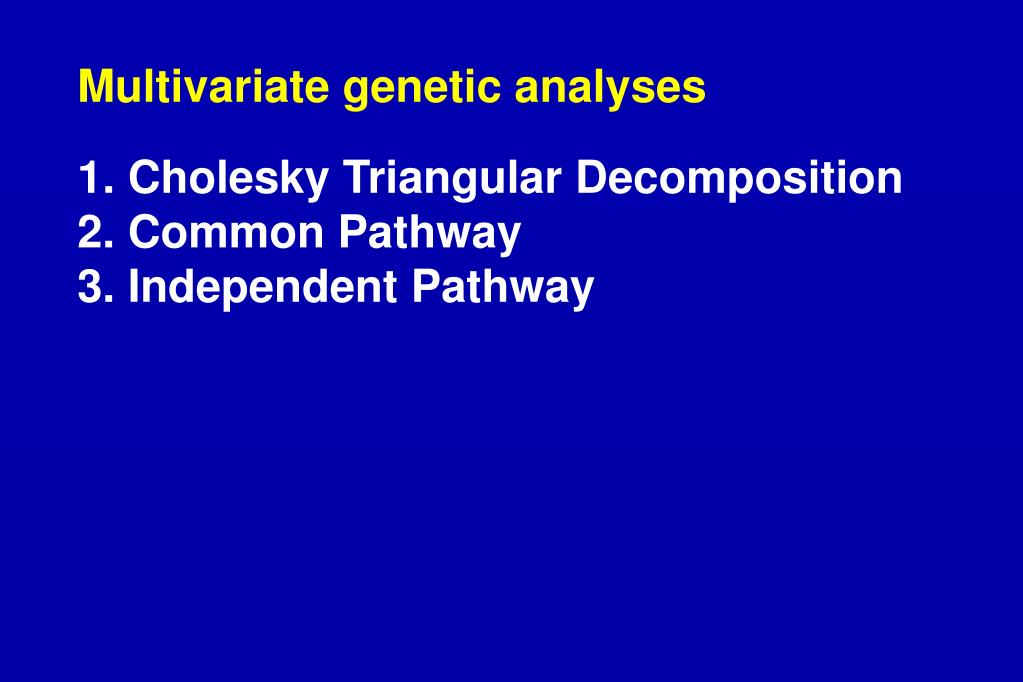 Multivariate genetic analyses

1. Cholesky Triangular Decomposition
2. Common Pathway
3. Independent Pathway